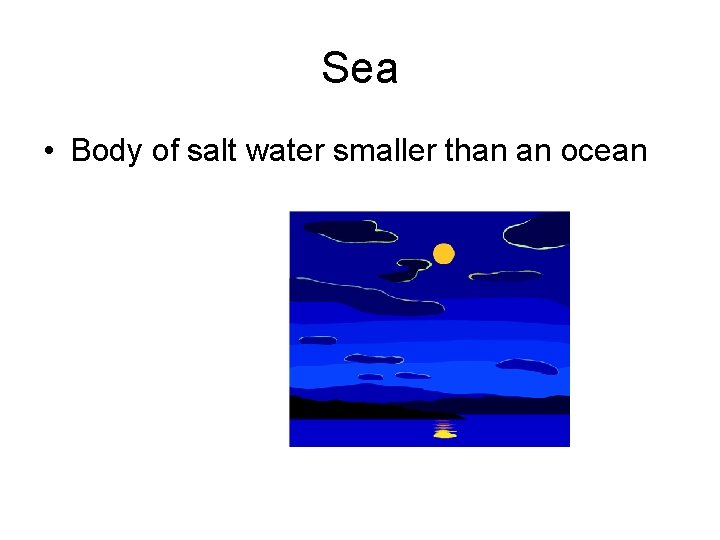 Sea

• Body of salt water smaller than an ocean